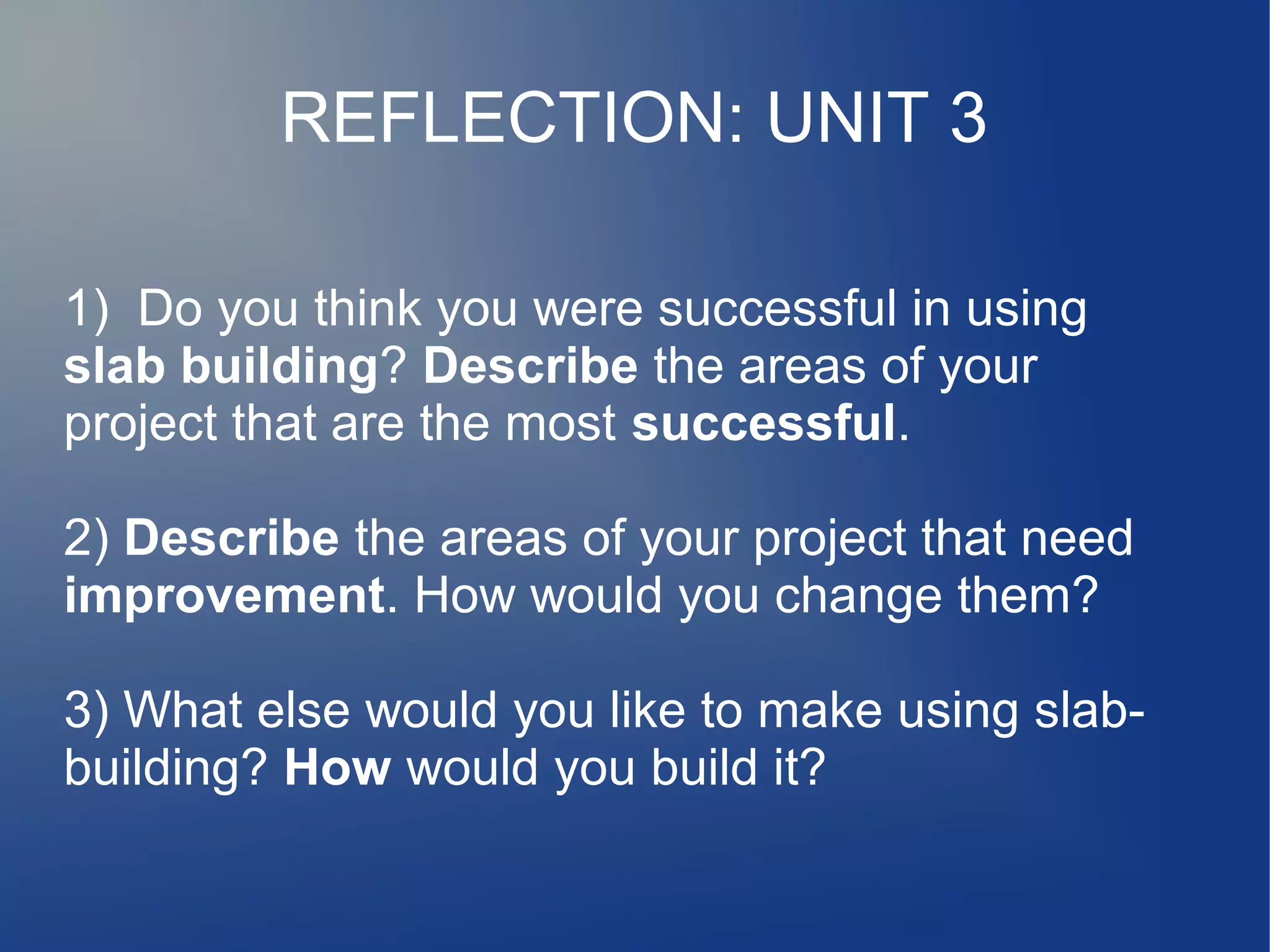 REFLECTION: UNIT 3

1) Do you think you were successful in using slab building? Describe the areas of your project that are the most successful.

2) Describe the areas of your project that need improvement. How would you change them?

3) What else would you like to make using slab-building? How would you build it?